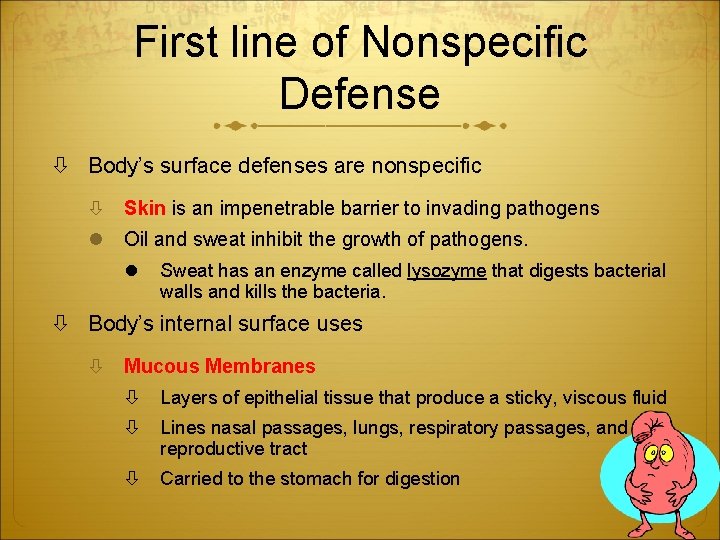 First line of Nonspecific Defense

⇩ Body's surface defenses are nonspecific

⇩ Skin is an impenetrable barrier to invading pathogens

● Oil and sweat inhibit the growth of pathogens.

● Sweat has an enzyme called lysozyme that digests bacterial walls and kills the bacteria.

⇩ Body's internal surface uses

⇩ Mucous Membranes

⇩ Layers of epithelial tissue that produce a sticky, viscous fluid

⇩ Lines nasal passages, lungs, respiratory passages, and reproductive tract

⇩ Carried to the stomach for digestion